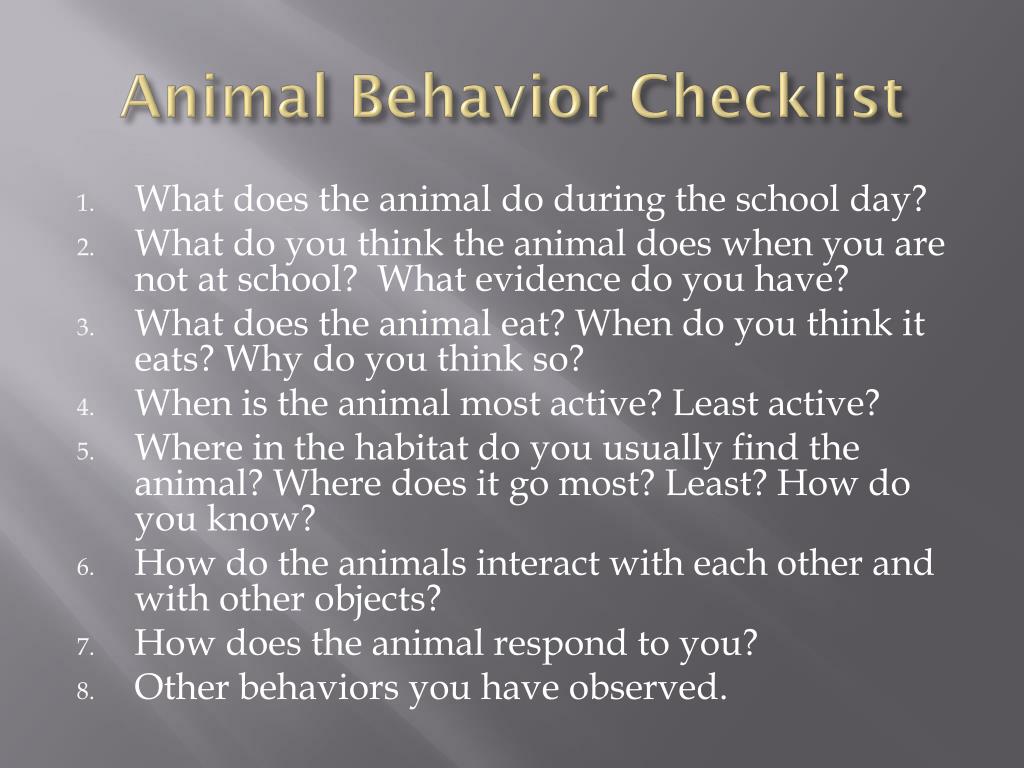 Animal Behavior Checklist

1. What does the animal do during the school day?
2. What do you think the animal does when you are not at school? What evidence do you have?
3. What does the animal eat? When do you think it eats? Why do you think so?
4. When is the animal most active? Least active?
5. Where in the habitat do you usually find the animal? Where does it go most? Least? How do you know?
6. How do the animals interact with each other and with other objects?
7. How does the animal respond to you?
8. Other behaviors you have observed.